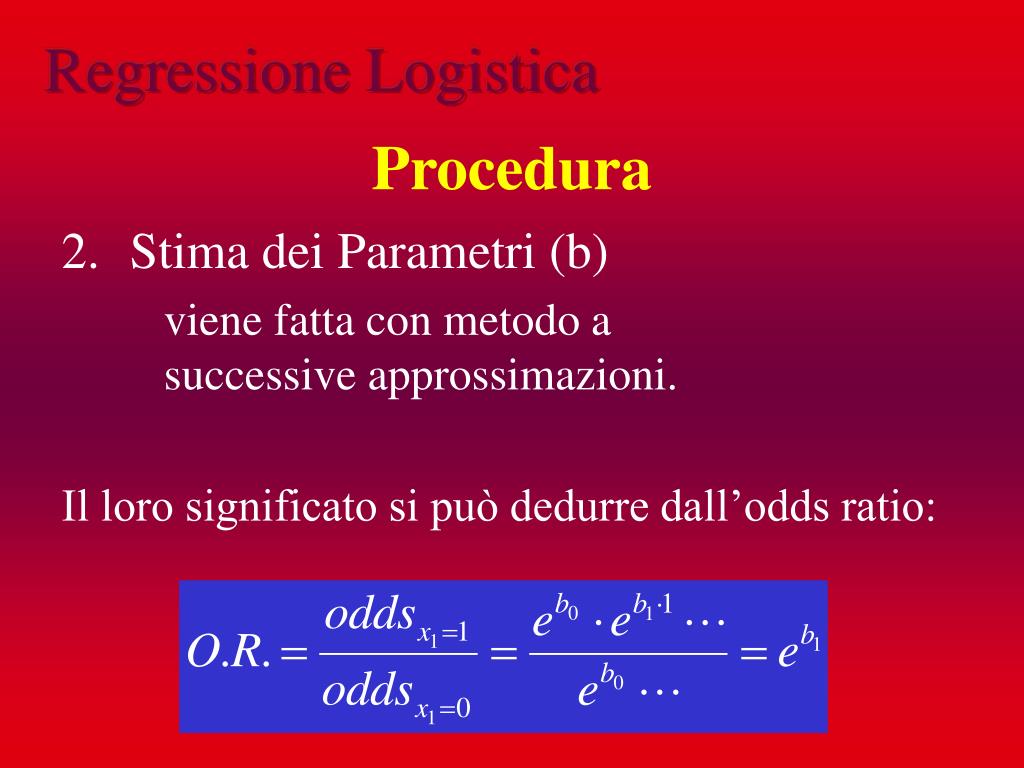 Regressione Logistica

Procedura

2. Stima dei Parametri (b)

viene fatta con metodo a successive approssimazioni.

Il loro significato si può dedurre dall’odds ratio:

$O.R. = \frac{odds_{x_1=1}}{odds_{x_1=0}} = \frac{e^{b_0} \cdot e^{b_1 \cdot 1} \cdots}{e^{b_0} \cdots} = e^{b_1}$